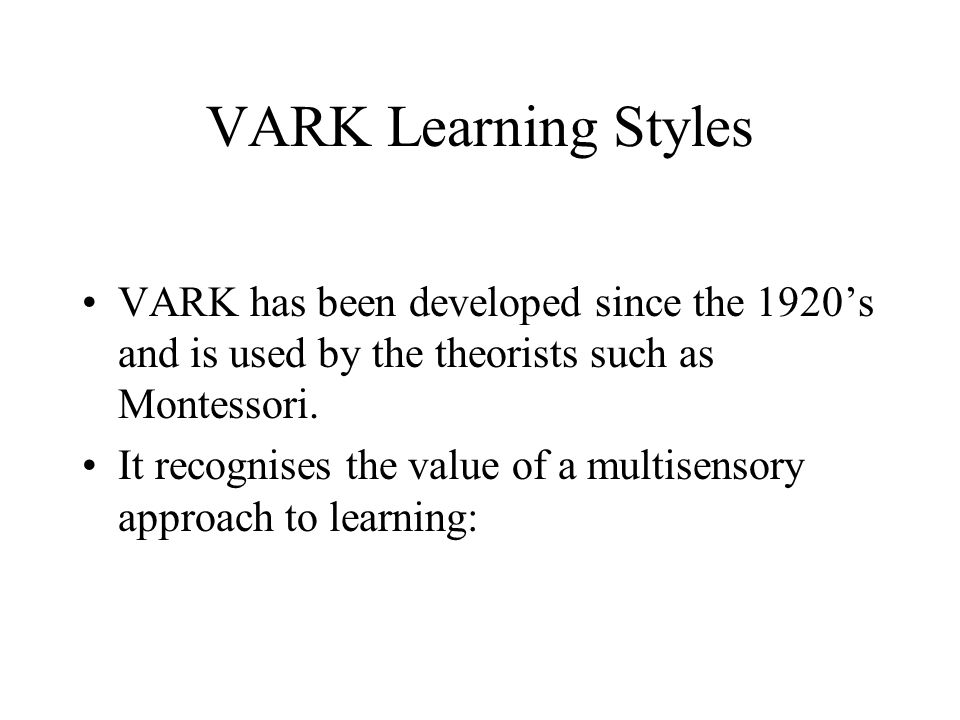 VARK Learning Styles

• VARK has been developed since the 1920’s and is used by the theorists such as Montessori.

• It recognises the value of a multisensory approach to learning: